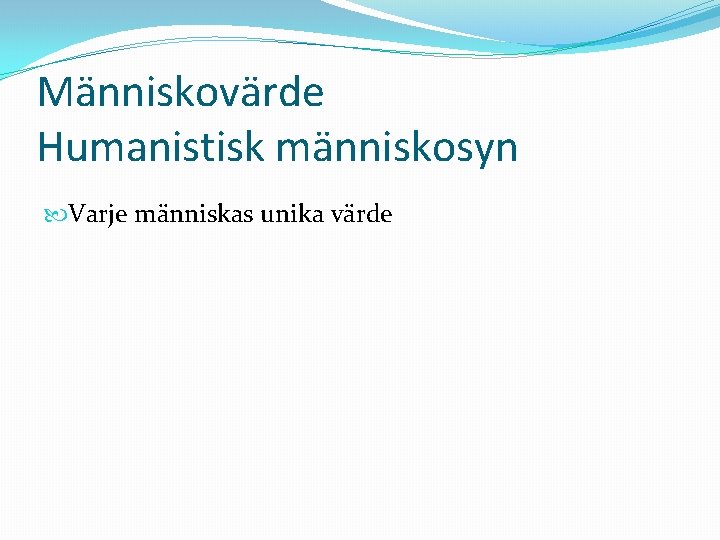 Människovärde
Humanistisk människosyn

Varje människas unika värde